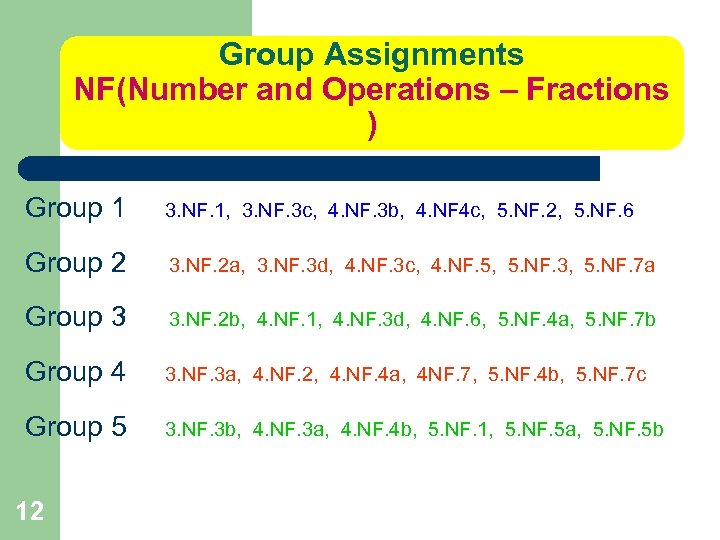 Group Assignments
NF(Number and Operations – Fractions )

Group 1 3.NF.1, 3.NF.3c, 4.NF.3b, 4.NF4c, 5.NF.2, 5.NF.6

Group 2 3.NF.2a, 3.NF.3d, 4.NF.3c, 4.NF.5, 5.NF.3, 5.NF.7a

Group 3 3.NF.2b, 4.NF.1, 4.NF.3d, 4.NF.6, 5.NF.4a, 5.NF.7b

Group 4 3.NF.3a, 4.NF.2, 4.NF.4a, 4NF.7, 5.NF.4b, 5.NF.7c

Group 5 3.NF.3b, 4.NF.3a, 4.NF.4b, 5.NF.1, 5.NF.5a, 5.NF.5b

12